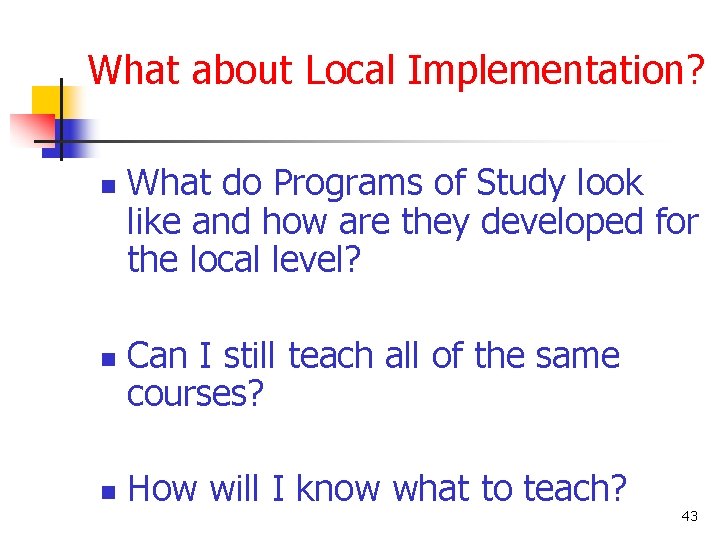 What about Local Implementation?

- What do Programs of Study look like and how are they developed for the local level?

- Can I still teach all of the same courses?

- How will I know what to teach?

43